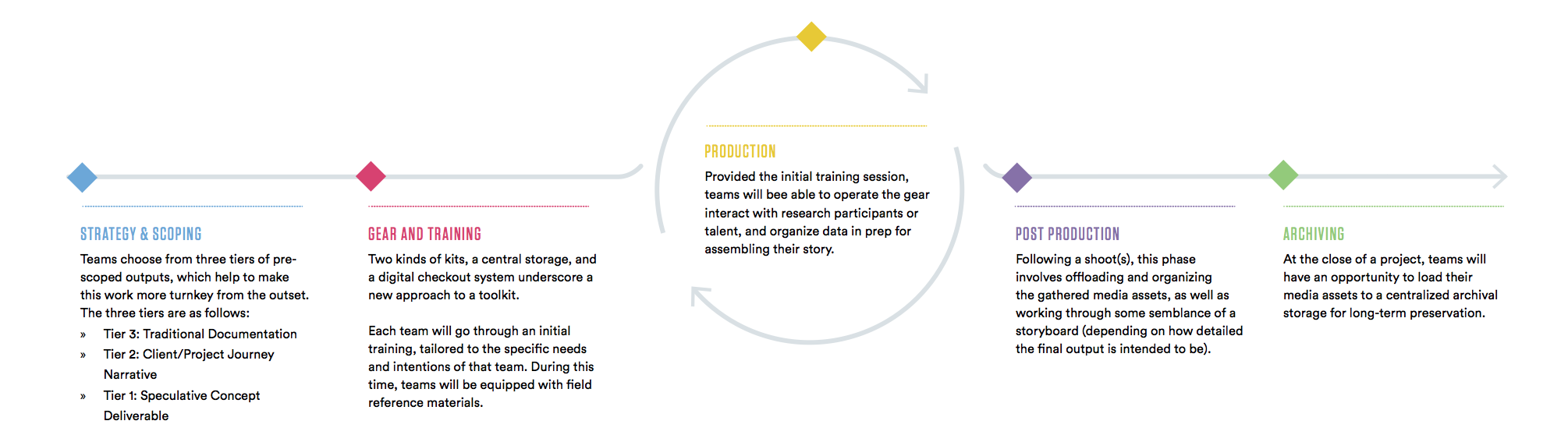 STRATEGY & SCOPING

Teams choose from three tiers of pre-scoped outputs, which help to make this work more turnkey from the outset. The three tiers are as follows:

» Tier 3: Traditional Documentation
» Tier 2: Client/Project Journey Narrative
» Tier 1: Speculative Concept Deliverable

GEAR AND TRAINING

Two kinds of kits, a central storage, and a digital checkout system underscore a new approach to a toolkit.

Each team will go through an initial training, tailored to the specific needs and intentions of that team. During this time, teams will be equipped with field reference materials.

PRODUCTION

Provided the initial training session, teams will bee able to operate the gear interact with research participants or talent, and organize data in prep for assembling their story.

POST PRODUCTION

Following a shoot(s), this phase involves offloading and organizing the gathered media assets, as well as working through some semblance of a storyboard (depending on how detailed the final output is intended to be).

ARCHIVING

At the close of a project, teams will have an opportunity to load their media assets to a centralized archival storage for long-term preservation.